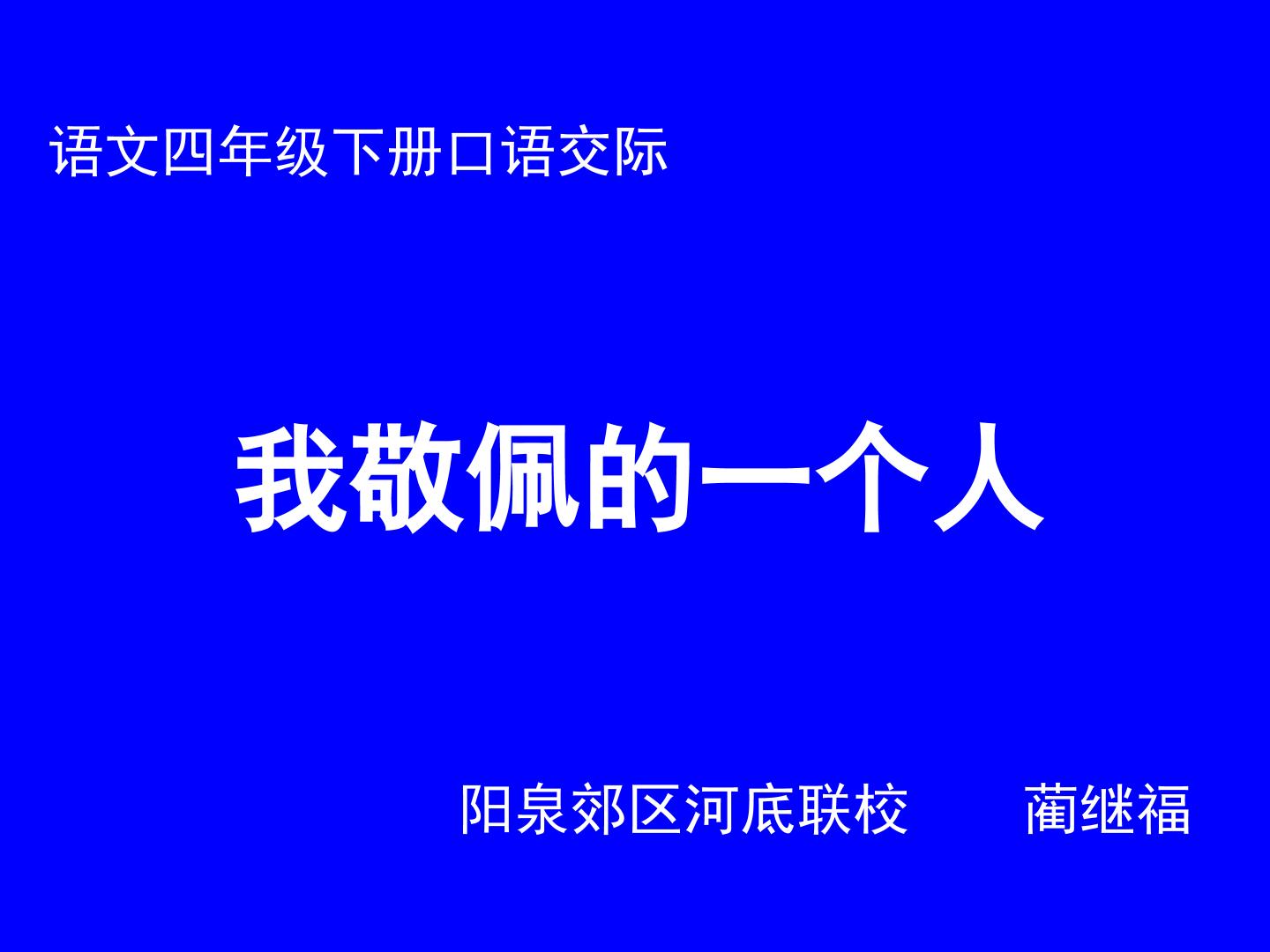 语文四年级下册口语交际

我敬佩的一个人

阳泉郊区河底联校 蔺继福